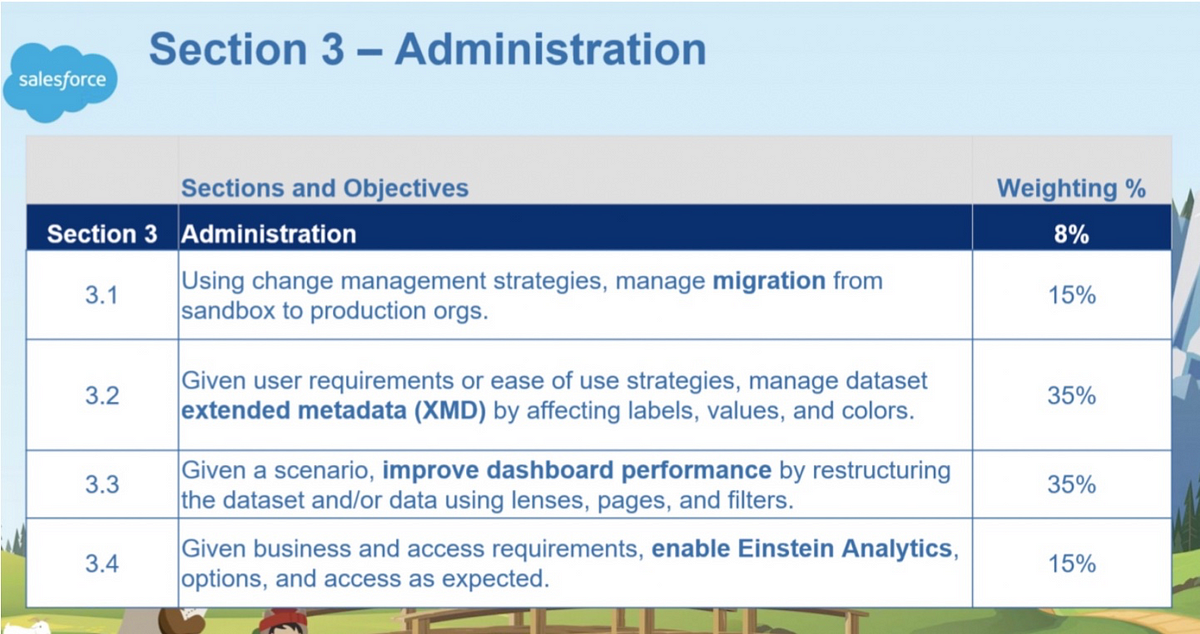 salesforce

Section 3 – Administration

| | Sections and Objectives | Weighting % |
|---|---|---|
| Section 3 | Administration | 8% |
| 3.1 | Using change management strategies, manage migration from sandbox to production orgs. | 15% |
| 3.2 | Given user requirements or ease of use strategies, manage dataset extended metadata (XMD) by affecting labels, values, and colors. | 35% |
| 3.3 | Given a scenario, improve dashboard performance by restructuring the dataset and/or data using lenses, pages, and filters. | 35% |
| 3.4 | Given business and access requirements, enable Einstein Analytics, options, and access as expected. | 15% |